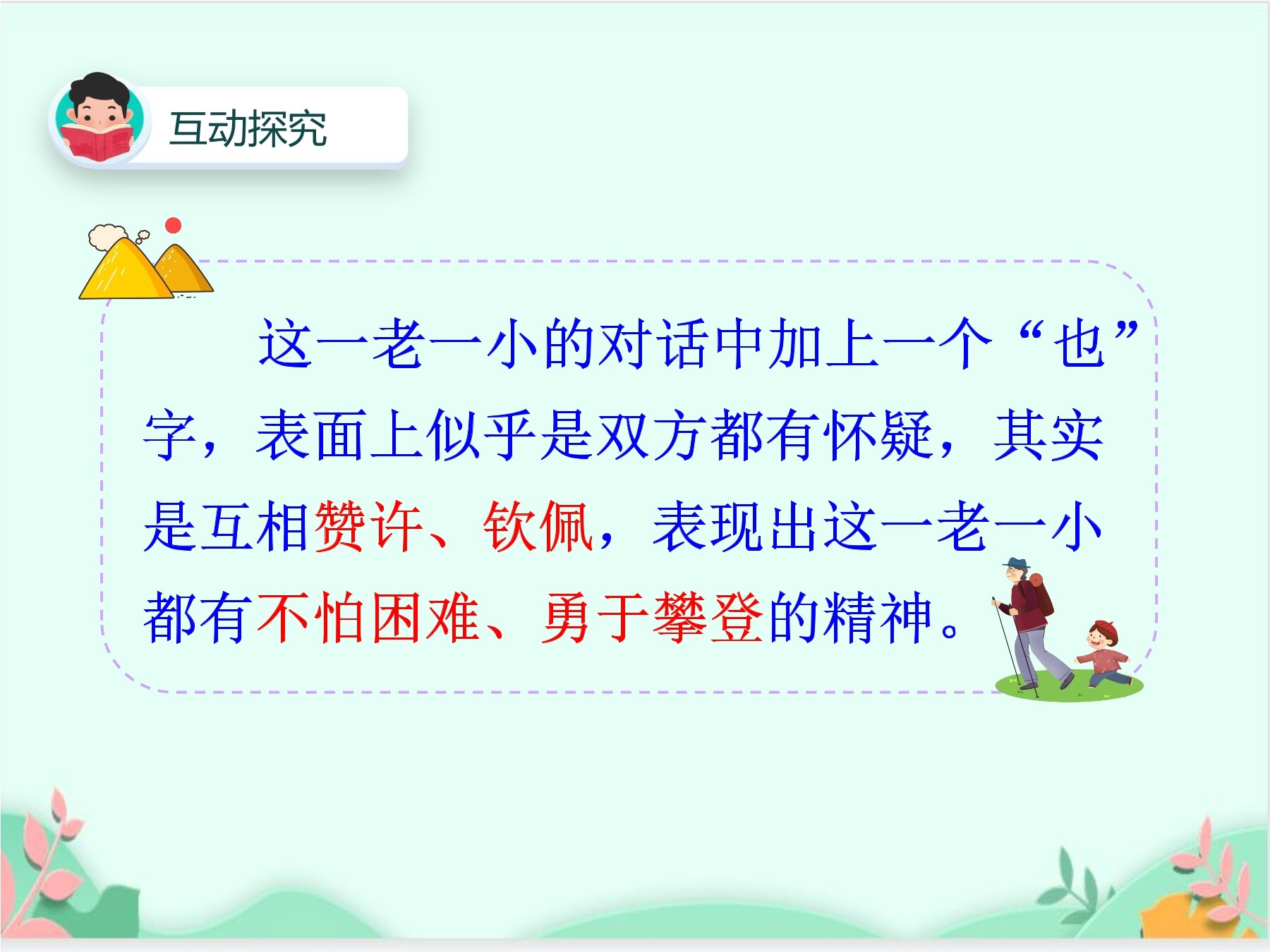 互动探究

这一老一小的对话中加上一个“也”字，表面上似乎是双方都有怀疑，其实是互相赞许、钦佩，表现出这一老一小都有不怕困难、勇于攀登的精神。